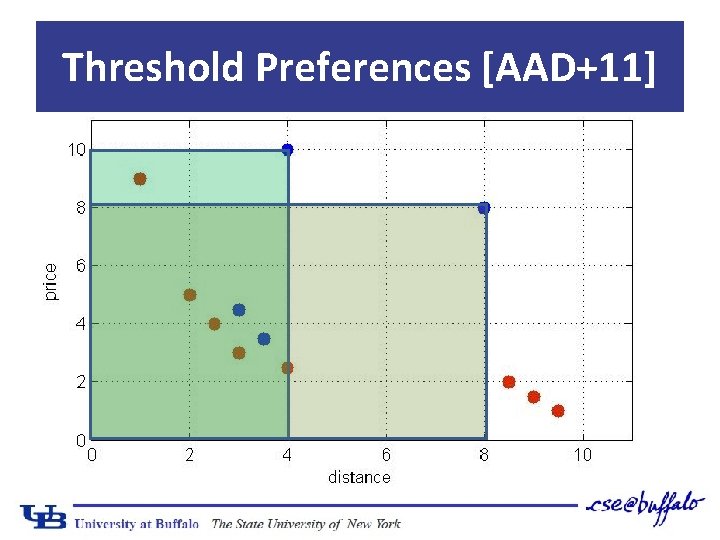 Threshold Preferences [AAD+11]

10
8
6
4
2
0
price
0
2
4
6
8
10
distance

UB University at Buffalo The State University of New York
cse@buffalo